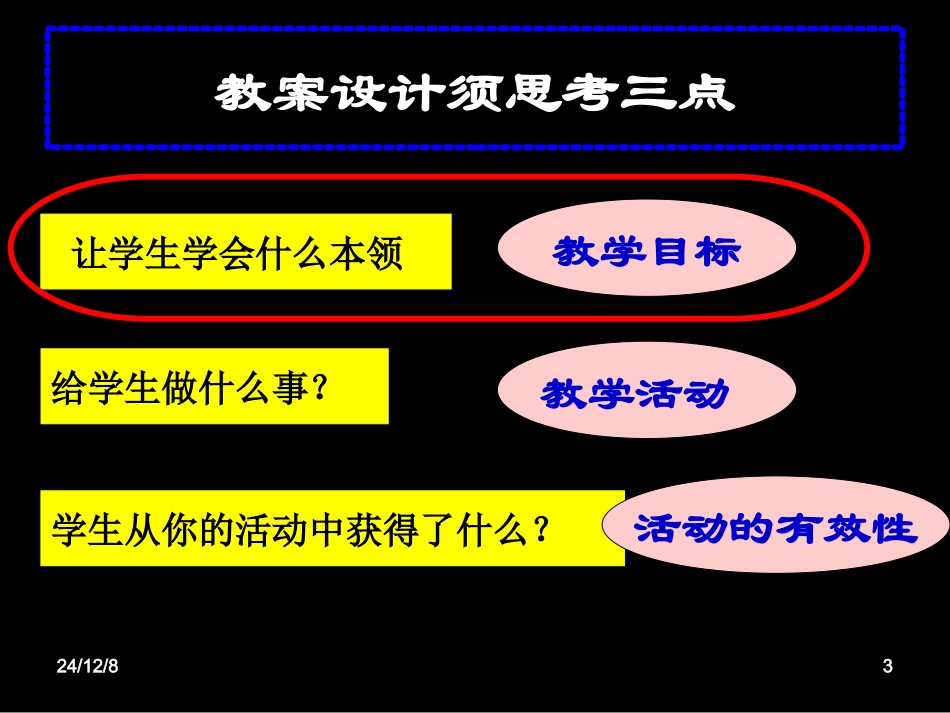 教案设计须思考三点

让学生学会什么本领

教学目标

给学生做什么事？

教学活动

学生从你的活动中获得了什么？

活动的有效性

24/12/8

3